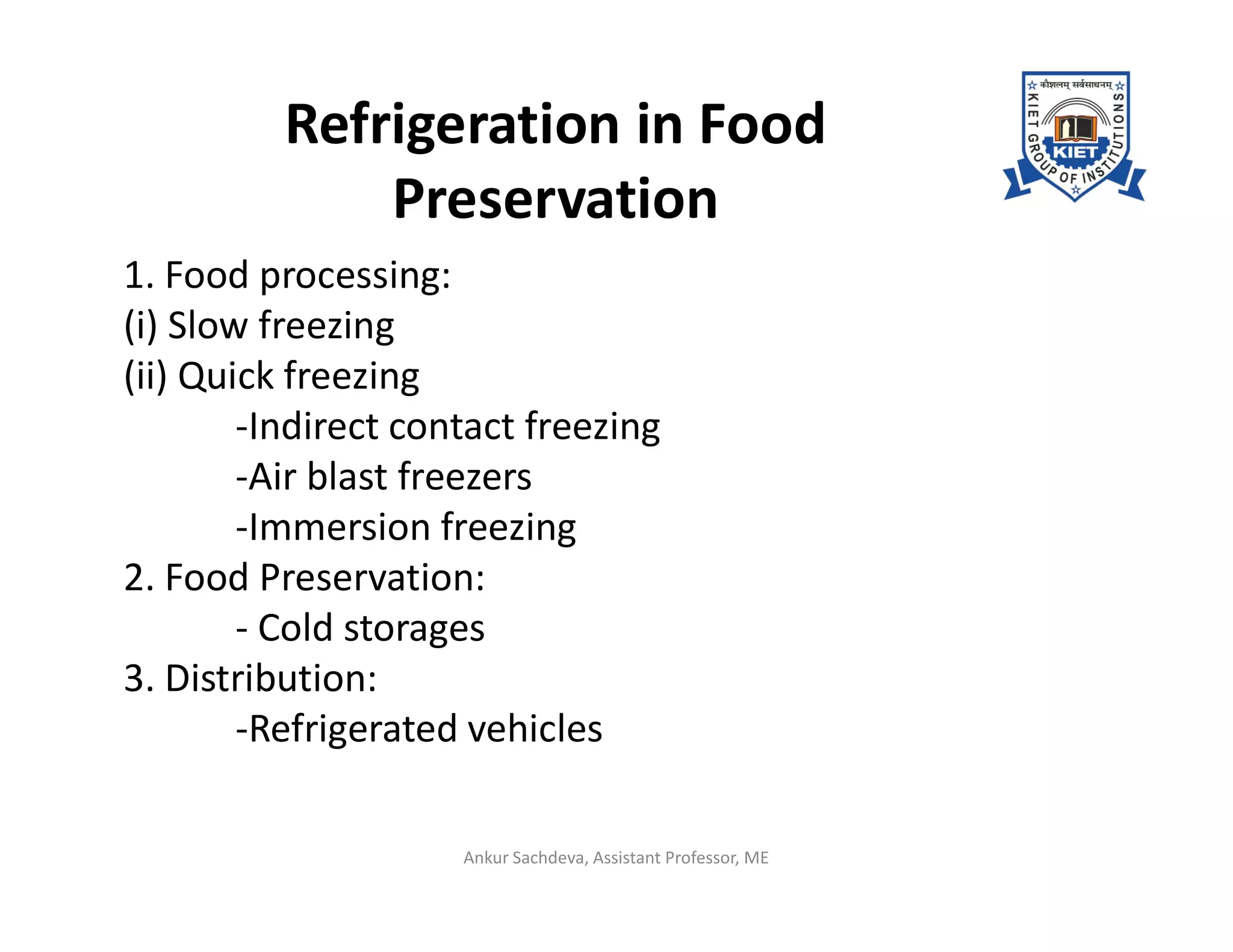 Refrigeration in Food Preservation

कौशलम् सर्वसाधनम्
KIET GROUP OF INSTITUTIONS
KIET

1. Food processing:
(i) Slow freezing
(ii) Quick freezing
-Indirect contact freezing
-Air blast freezers
-Immersion freezing
2. Food Preservation:
- Cold storages
3. Distribution:
-Refrigerated vehicles

Ankur Sachdeva, Assistant Professor, ME